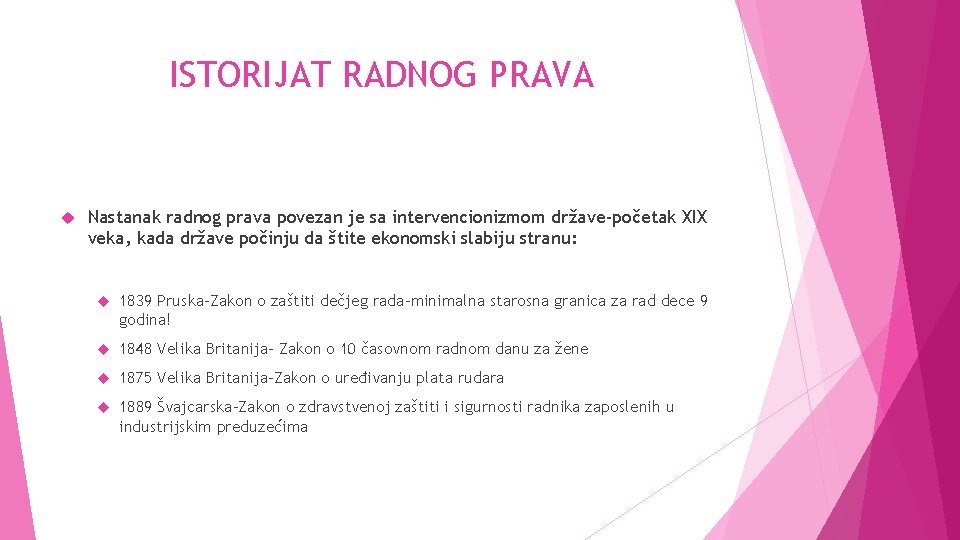 ISTORIJAT RADNOG PRAVA

Nastanak radnog prava povezan je sa intervencionizmom države-početak XIX veka, kada države počinju da štite ekonomski slabiju stranu:

1839 Pruska-Zakon o zaštiti dečjeg rada-minimalna starosna granica za rad dece 9 godina!

1848 Velika Britanija- Zakon o 10 časovnom radnom danu za žene

1875 Velika Britanija-Zakon o uređivanju plata rudara

1889 Švajcarska-Zakon o zdravstvenoj zaštiti i sigurnosti radnika zaposlenih u industrijskim preduzećima